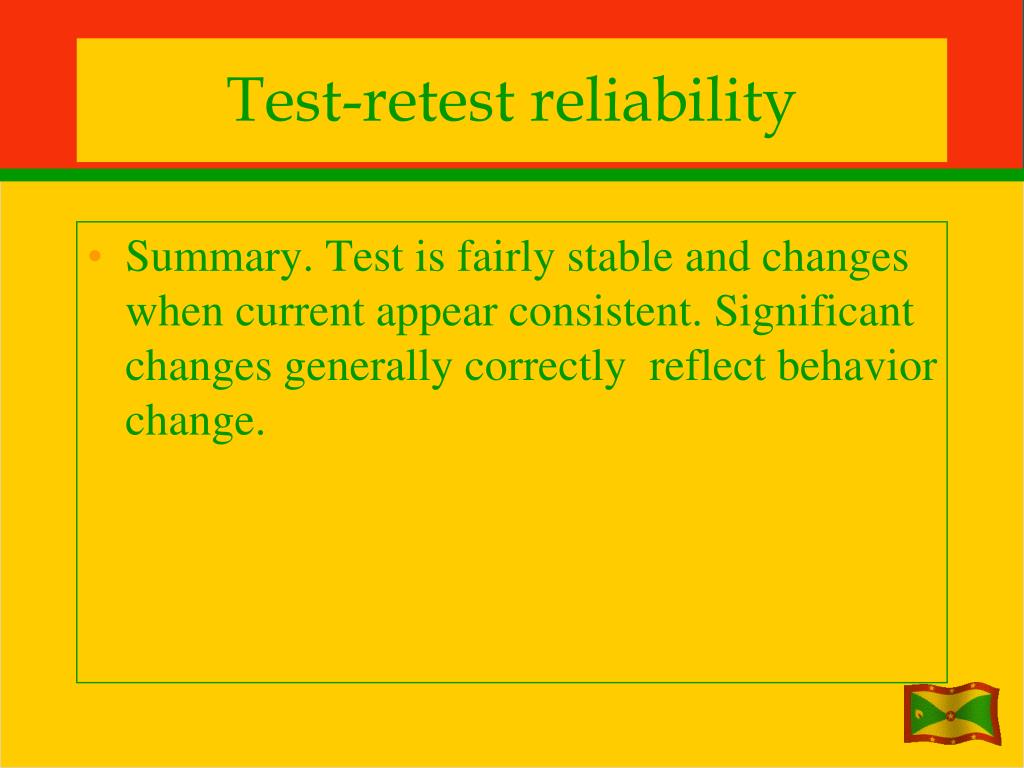 Test-retest reliability

• Summary. Test is fairly stable and changes when current appear consistent. Significant changes generally correctly reflect behavior change.